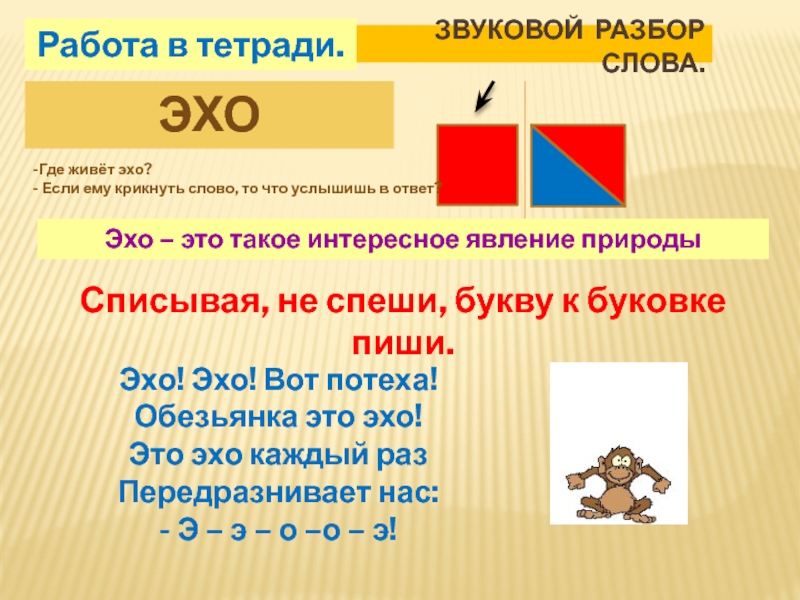 Работа в тетради.

ЗВУКОВОЙ РАЗБОР СЛОВА.

ЭХО

-Где живёт эхо?
- Если ему крикнуть слово, то что услышишь в ответ?

Эхо – это такое интересное явление природы

Списывая, не спеши, букву к буковке пиши.

Эхо! Эхо! Вот потеха!
Обезьянка это эхо!
Это эхо каждый раз
Передразнивает нас:
- Э – э – о –о – э!